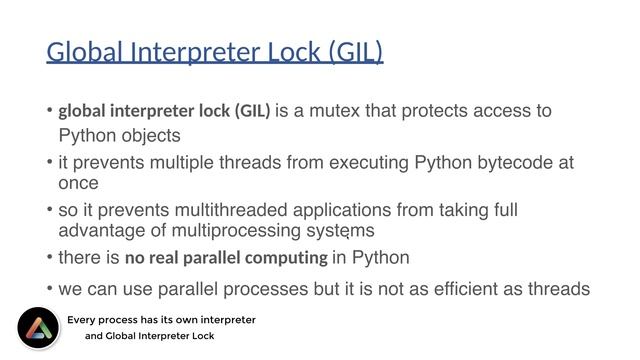 Global Interpreter Lock (GIL)

• global interpreter lock (GIL) is a mutex that protects access to Python objects

• it prevents multiple threads from executing Python bytecode at once

• so it prevents multithreaded applications from taking full advantage of multiprocessing systems

• there is no real parallel computing in Python

• we can use parallel processes but it is not as efficient as threads

Every process has its own interpreter and Global Interpreter Lock